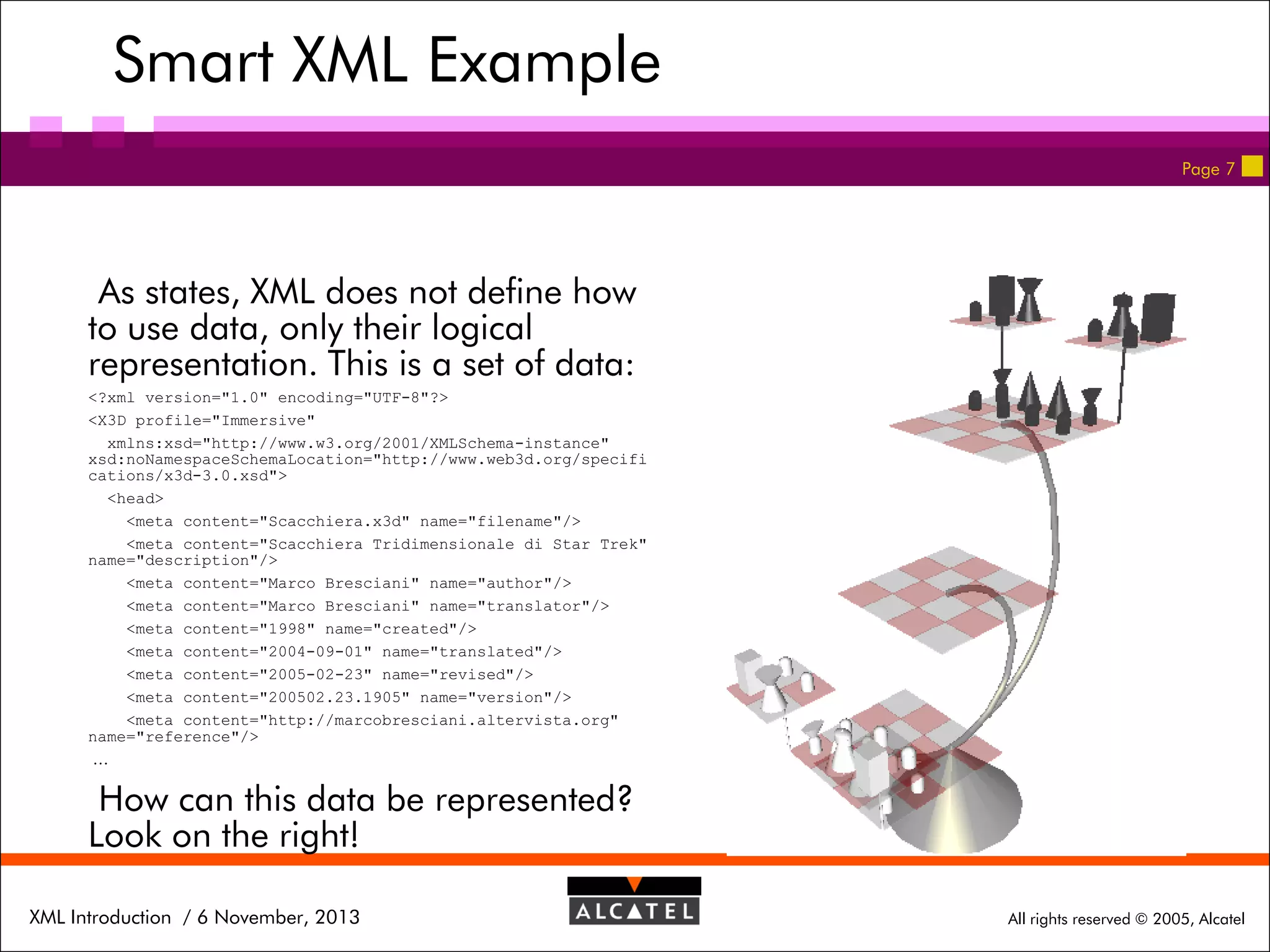 Smart XML Example

Page 7

As states, XML does not define how to use data, only their logical representation. This is a set of data:

<?xml version="1.0" encoding="UTF-8"?>
<X3D profile="Immersive"
xmlns:xsd="http://www.w3.org/2001/XMLSchema-instance" xsd:noNamespaceSchemaLocation="http://www.web3d.org/specifications/x3d-3.0.xsd">
<head>
<meta content="Scacchiera.x3d" name="filename"/>
<meta content="Scacchiera Tridimensionale di Star Trek" name="description"/>
<meta content="Marco Bresciani" name="author"/>
<meta content="Marco Bresciani" name="translator"/>
<meta content="1998" name="created"/>
<meta content="2004-09-01" name="translated"/>
<meta content="2005-02-23" name="revised"/>
<meta content="200502.23.1905" name="version"/>
<meta content="http://marcobresciani.altervista.org" name="reference"/>
...

How can this data be represented? Look on the right!

XML Introduction / 6 November, 2013

ALCATEL

All rights reserved © 2005, Alcatel